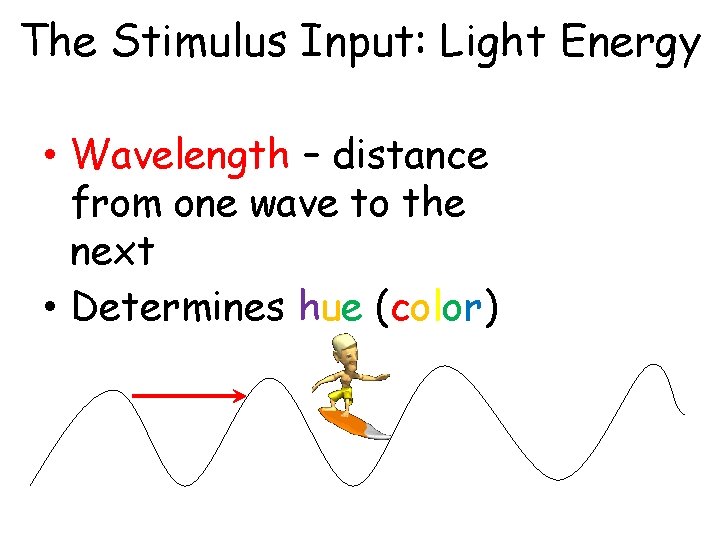 The Stimulus Input: Light Energy

• Wavelength – distance from one wave to the next
• Determines hue (color)